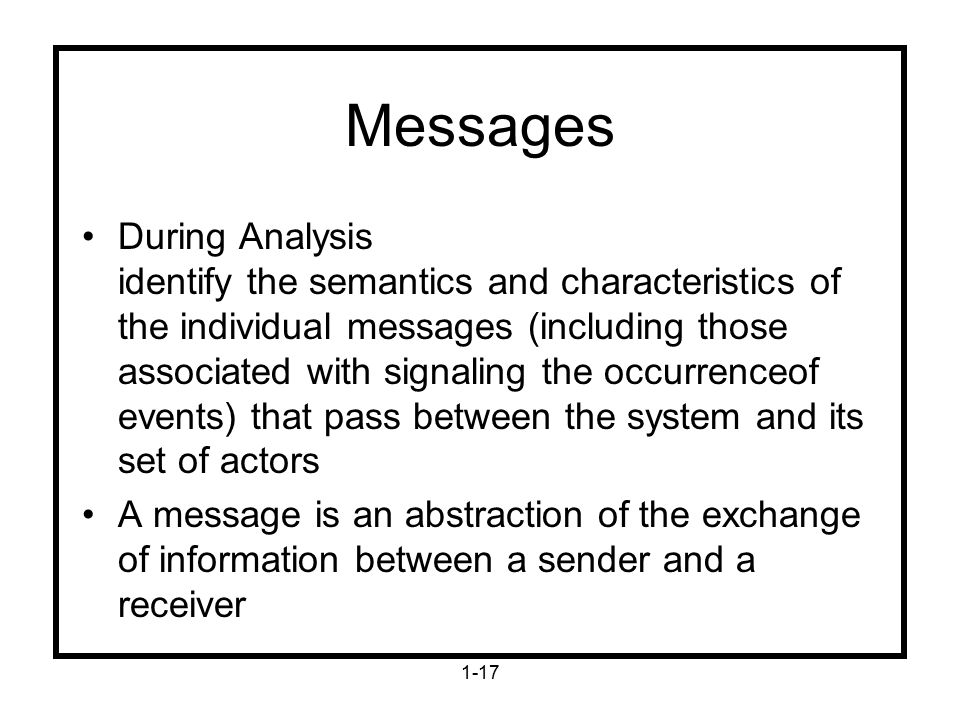 Messages

• During Analysis
identify the semantics and characteristics of the individual messages (including those associated with signaling the occurrenceof events) that pass between the system and its set of actors

• A message is an abstraction of the exchange of information between a sender and a receiver

1-17